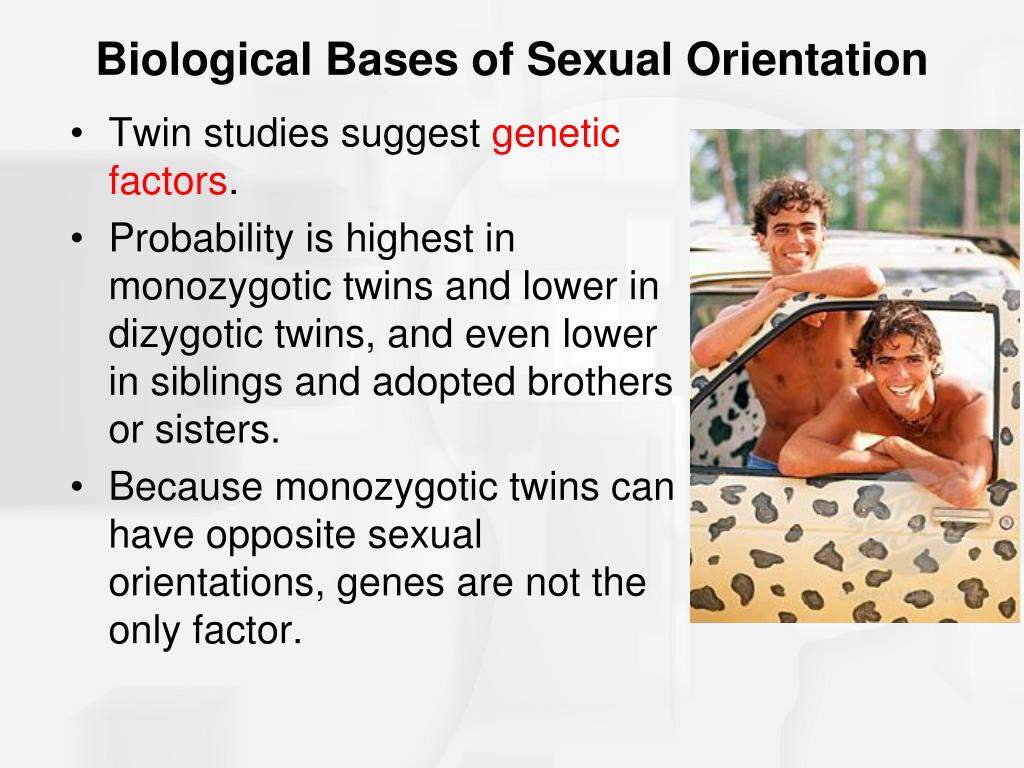 Biological Bases of Sexual Orientation

• Twin studies suggest genetic factors.
• Probability is highest in monozygotic twins and lower in dizygotic twins, and even lower in siblings and adopted brothers or sisters.
• Because monozygotic twins can have opposite sexual orientations, genes are not the only factor.